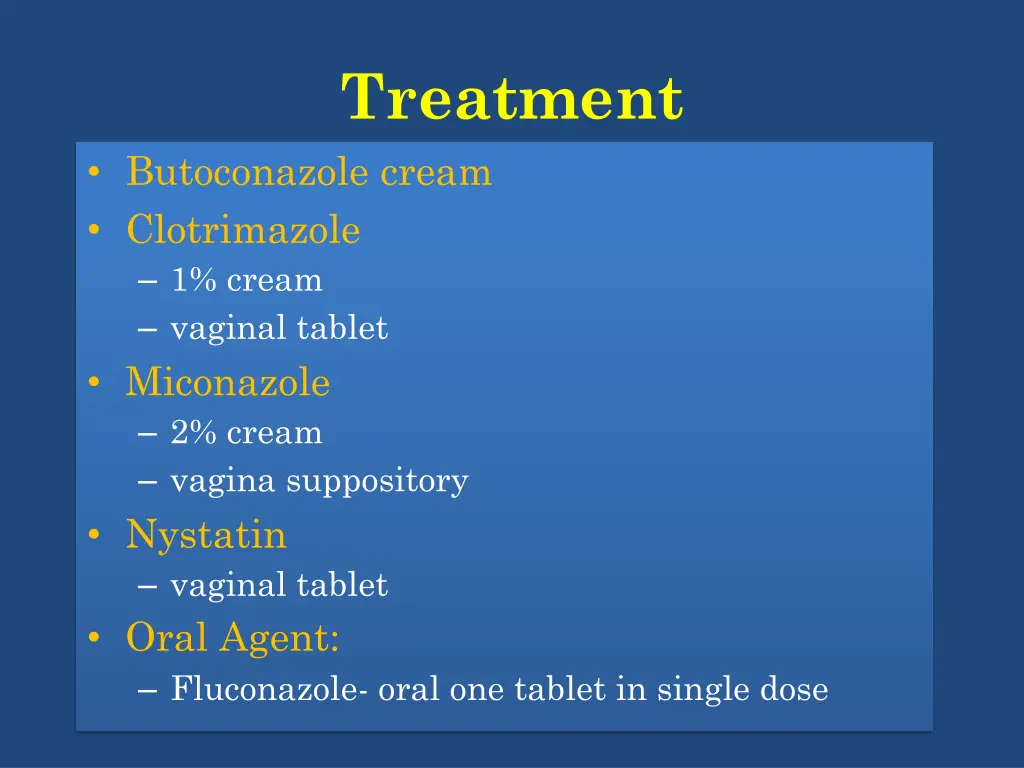 Treatment

• Butoconazole cream
• Clotrimazole
– 1% cream
– vaginal tablet
• Miconazole
– 2% cream
– vagina suppository
• Nystatin
– vaginal tablet
• Oral Agent:
– Fluconazole- oral one tablet in single dose